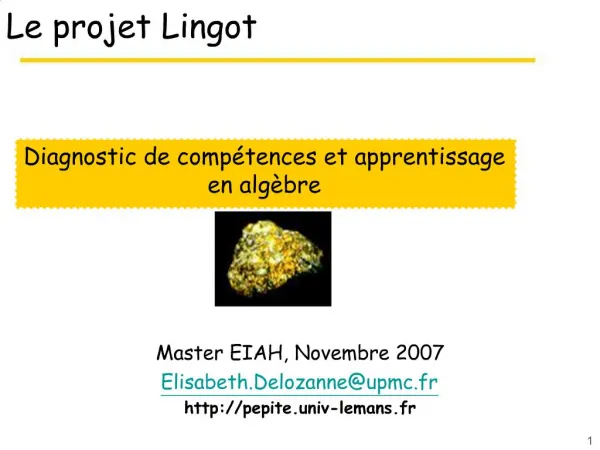 Le projet Lingot

Diagnostic de compétences et apprentissage en algèbre

Master EIAH, Novembre 2007
Elisabeth.Delozanne@upmc.fr
http://pepite.univ-lemans.fr

1